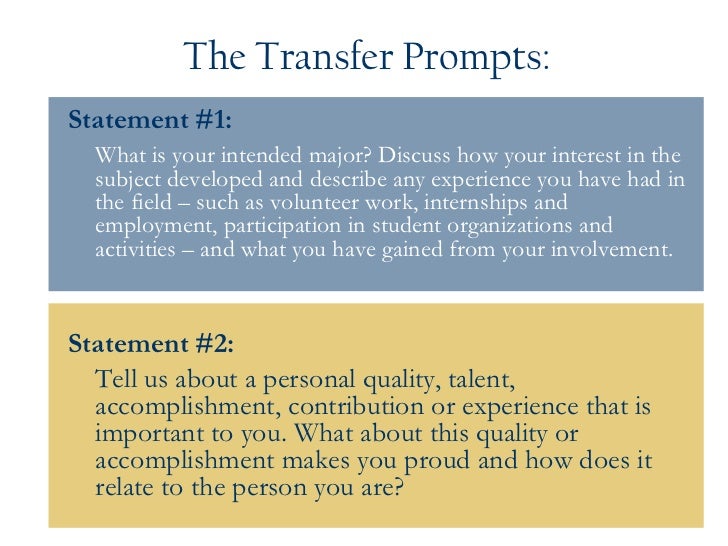 The Transfer Prompts:

Statement #1:

What is your intended major? Discuss how your interest in the subject developed and describe any experience you have had in the field – such as volunteer work, internships and employment, participation in student organizations and activities – and what you have gained from your involvement.

Statement #2:

Tell us about a personal quality, talent, accomplishment, contribution or experience that is important to you. What about this quality or accomplishment makes you proud and how does it relate to the person you are?